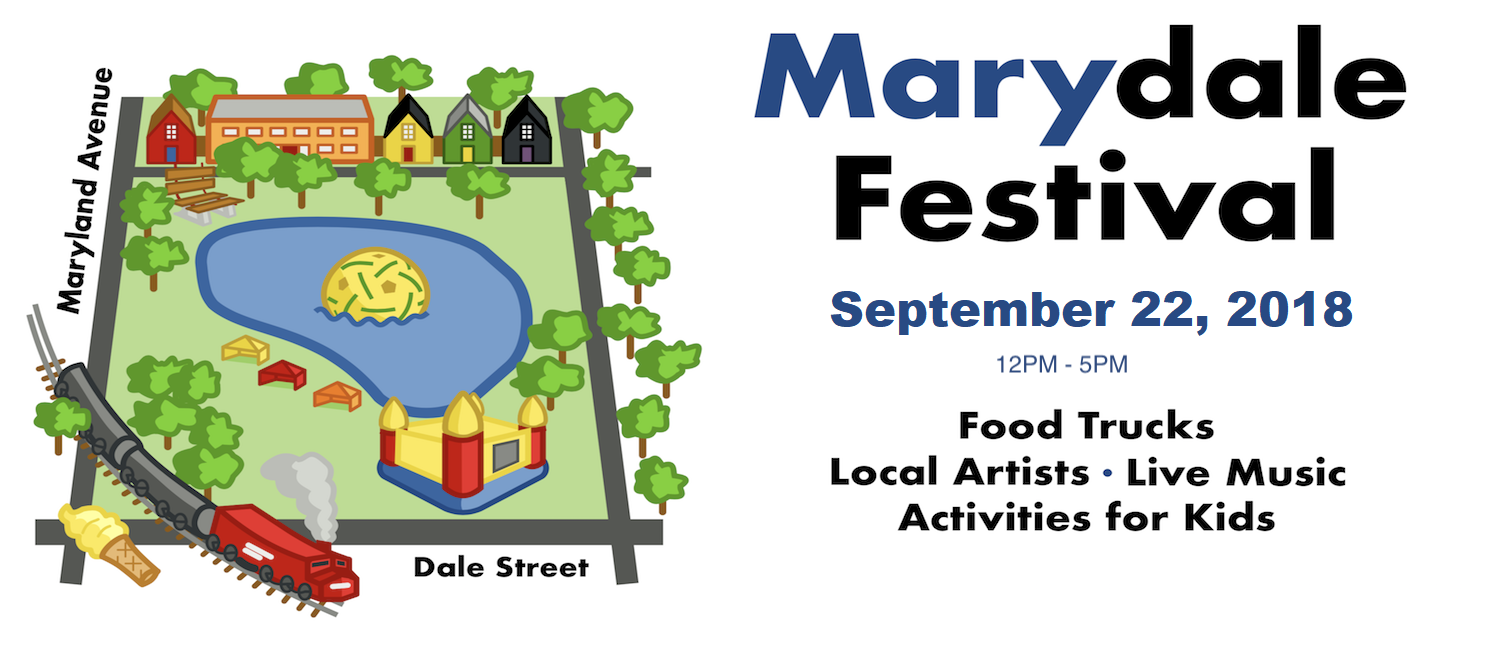 Maryland Avenue

Dale Street

Marydale Festival

September 22, 2018

12PM - 5PM

Food Trucks
Local Artists • Live Music
Activities for Kids